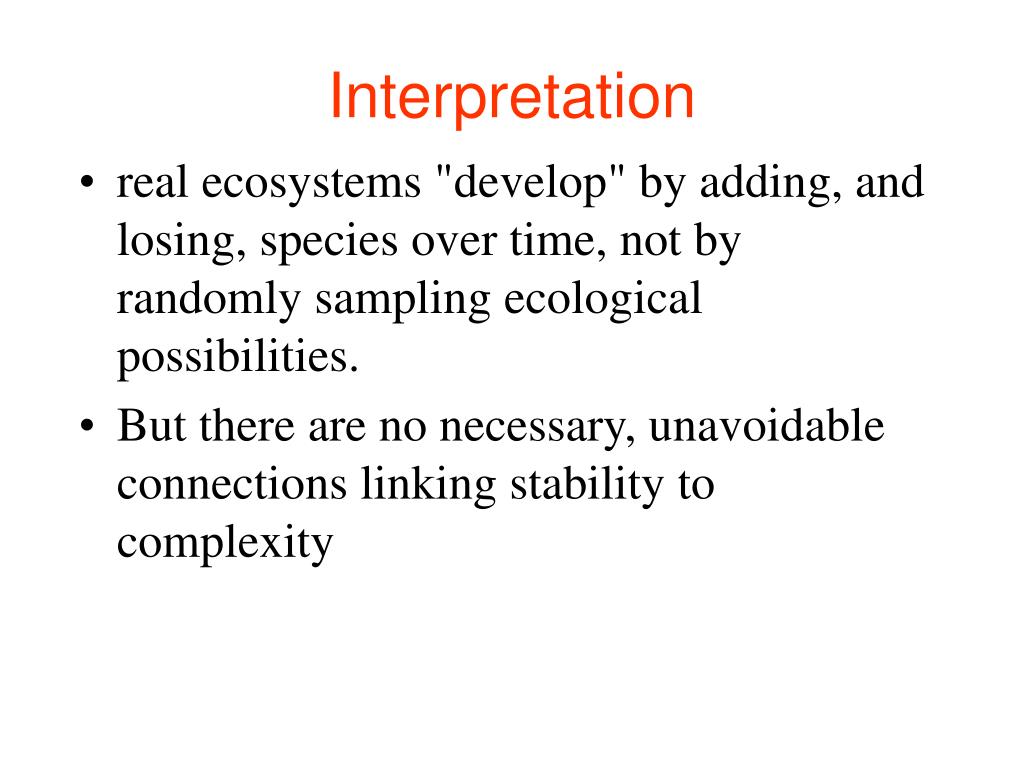 Interpretation

• real ecosystems "develop" by adding, and losing, species over time, not by randomly sampling ecological possibilities.

• But there are no necessary, unavoidable connections linking stability to complexity